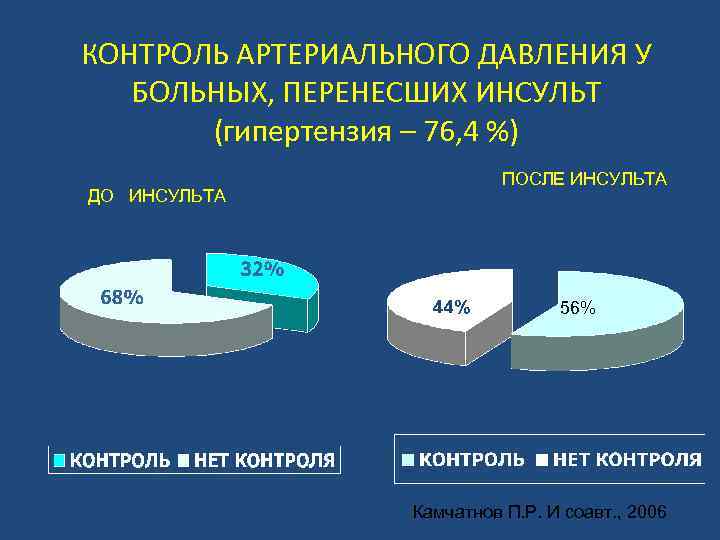 КОНТРОЛЬ АРТЕРИАЛЬНОГО ДАВЛЕНИЯ У БОЛЬНЫХ, ПЕРЕНЕСШИХ ИНСУЛЬТ (гипертензия – 76,4 %)

ДО ИНСУЛЬТА

32%

68%

КОНТРОЛЬ НЕТ КОНТРОЛЯ

ПОСЛЕ ИНСУЛЬТА

44%

56%

КОНТРОЛЬ НЕТ КОНТРОЛЯ

Камчатнов П.Р. И соавт., 2006